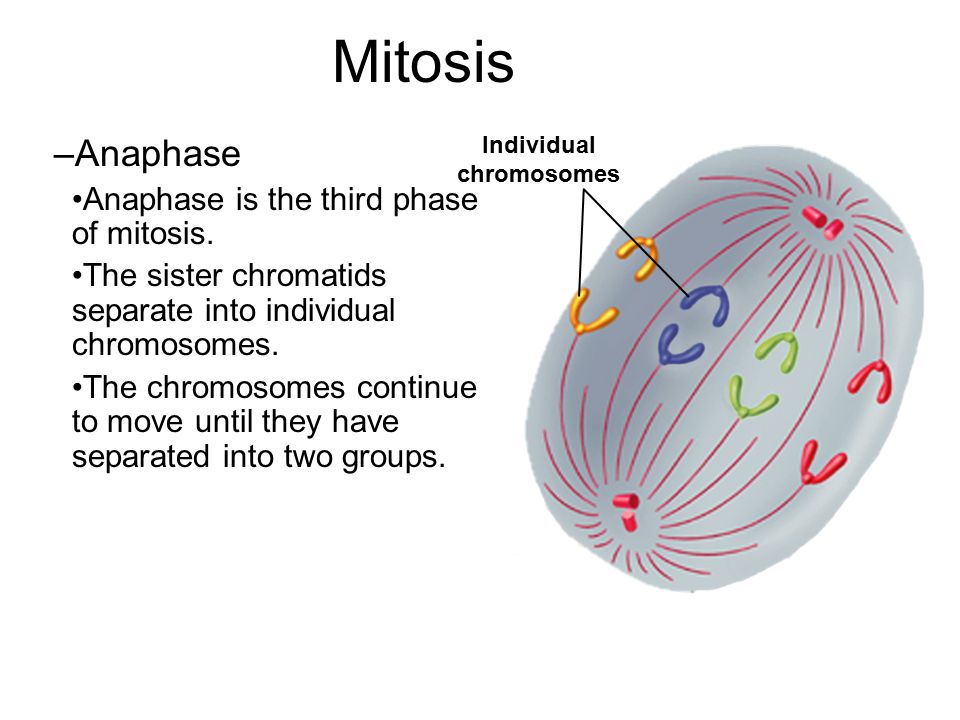 Mitosis

–Anaphase

•Anaphase is the third phase of mitosis.

•The sister chromatids separate into individual chromosomes.

•The chromosomes continue to move until they have separated into two groups.

Individual chromosomes